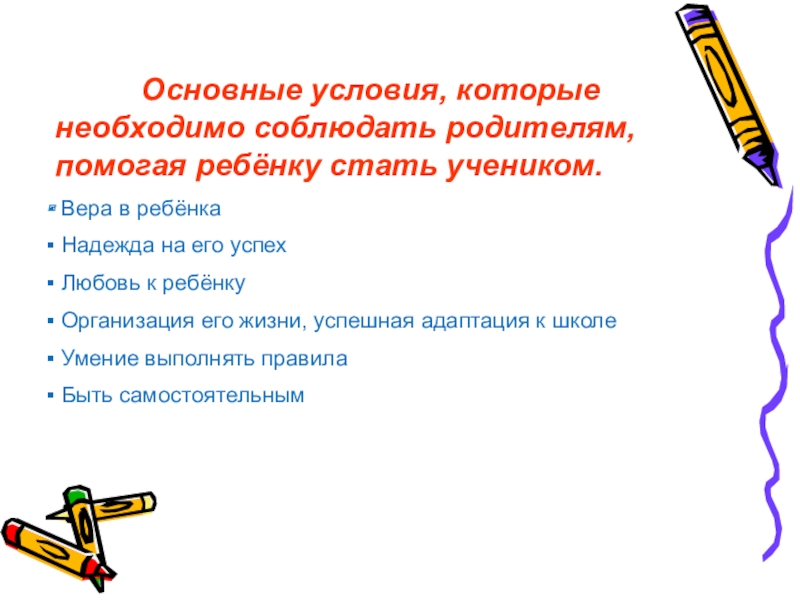 Основные условия, которые необходимо соблюдать родителям, помогая ребёнку стать учеником.

▪ Вера в ребёнка
▪ Надежда на его успех
▪ Любовь к ребёнку
▪ Организация его жизни, успешная адаптация к школе
▪ Умение выполнять правила
▪ Быть самостоятельным